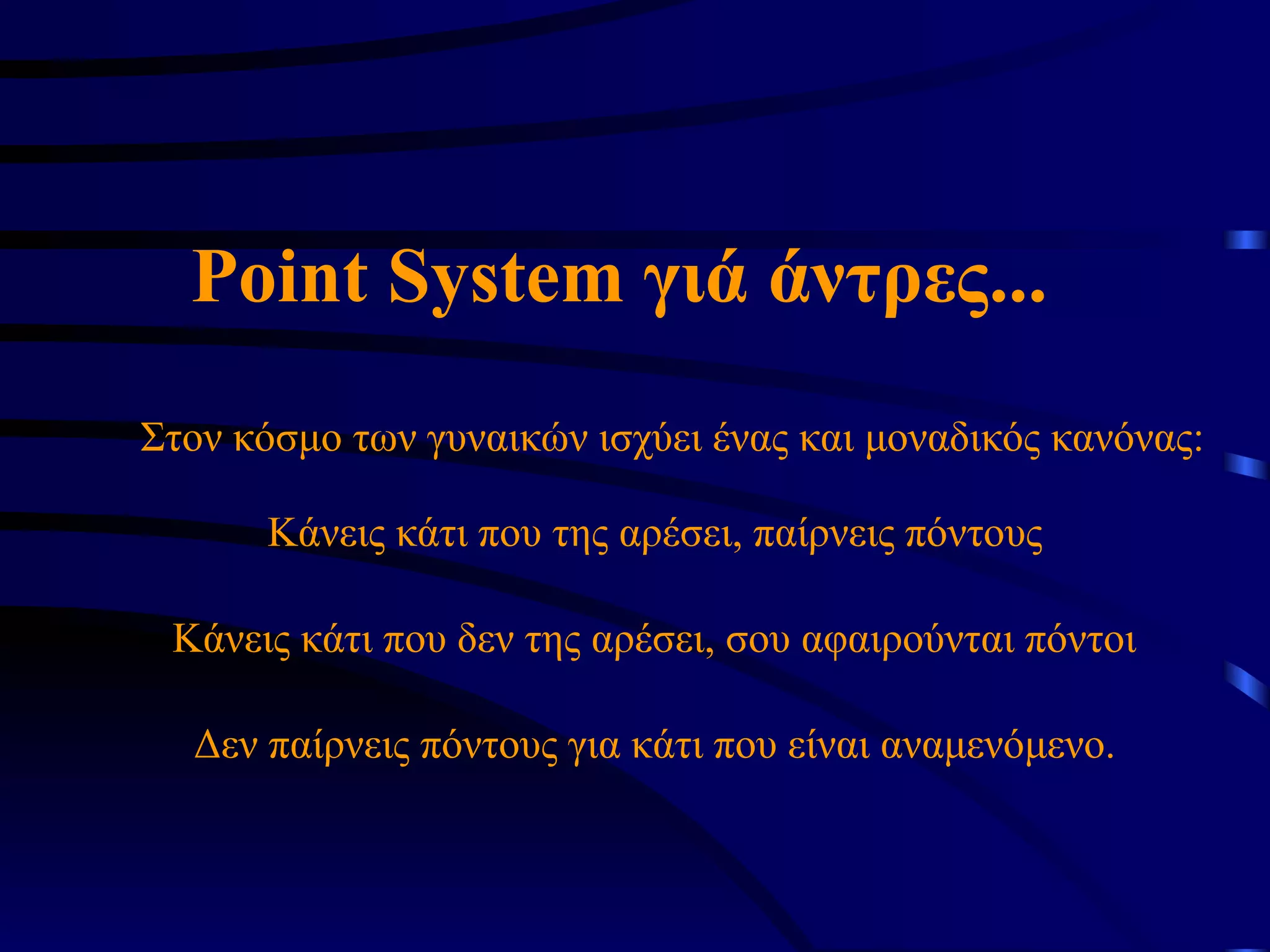 Point System γιά άντρες...

Στον κόσμο των γυναικών ισχύει ένας και μοναδικός κανόνας:

Κάνεις κάτι που της αρέσει, παίρνεις πόντους

Κάνεις κάτι που δεν της αρέσει, σου αφαιρούνται πόντοι

Δεν παίρνεις πόντους για κάτι που είναι αναμενόμενο.